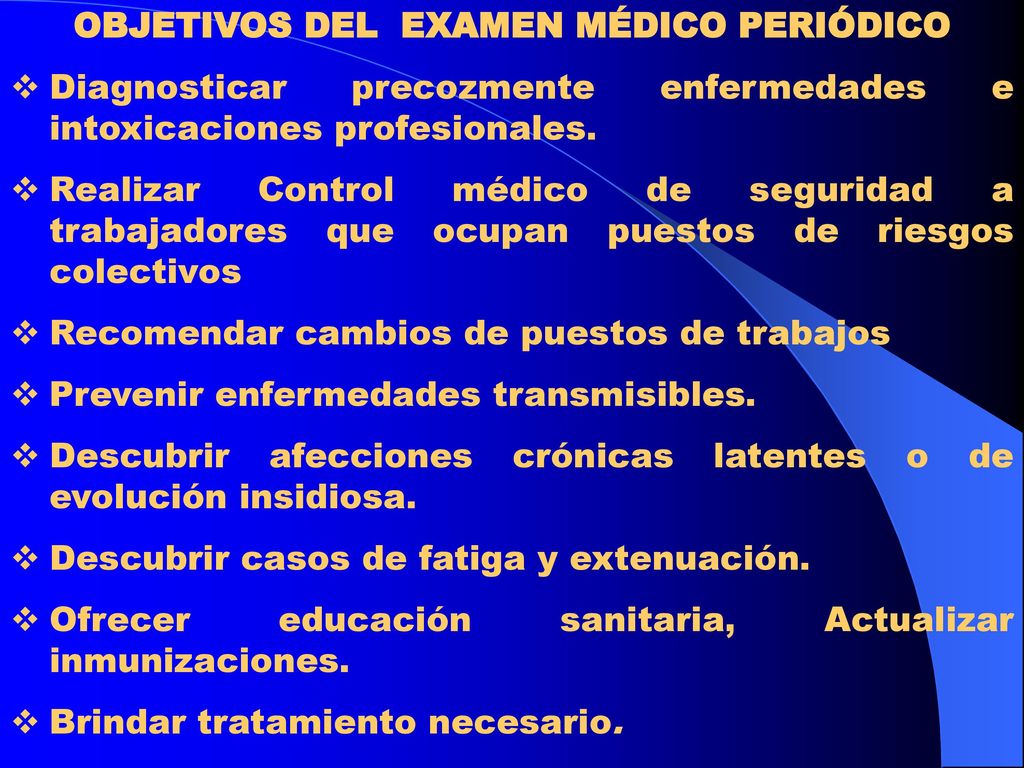 OBJETIVOS DEL EXAMEN MÉDICO PERIÓDICO

❖ Diagnosticar precozmente enfermedades e intoxicaciones profesionales.

❖ Realizar Control médico de seguridad a trabajadores que ocupan puestos de riesgos colectivos

❖ Recomendar cambios de puestos de trabajos

❖ Prevenir enfermedades transmisibles.

❖ Descubrir afecciones crónicas latentes o de evolución insidiosa.

❖ Descubrir casos de fatiga y extenuación.

❖ Ofrecer educación sanitaria, Actualizar inmunizaciones.

❖ Brindar tratamiento necesario.